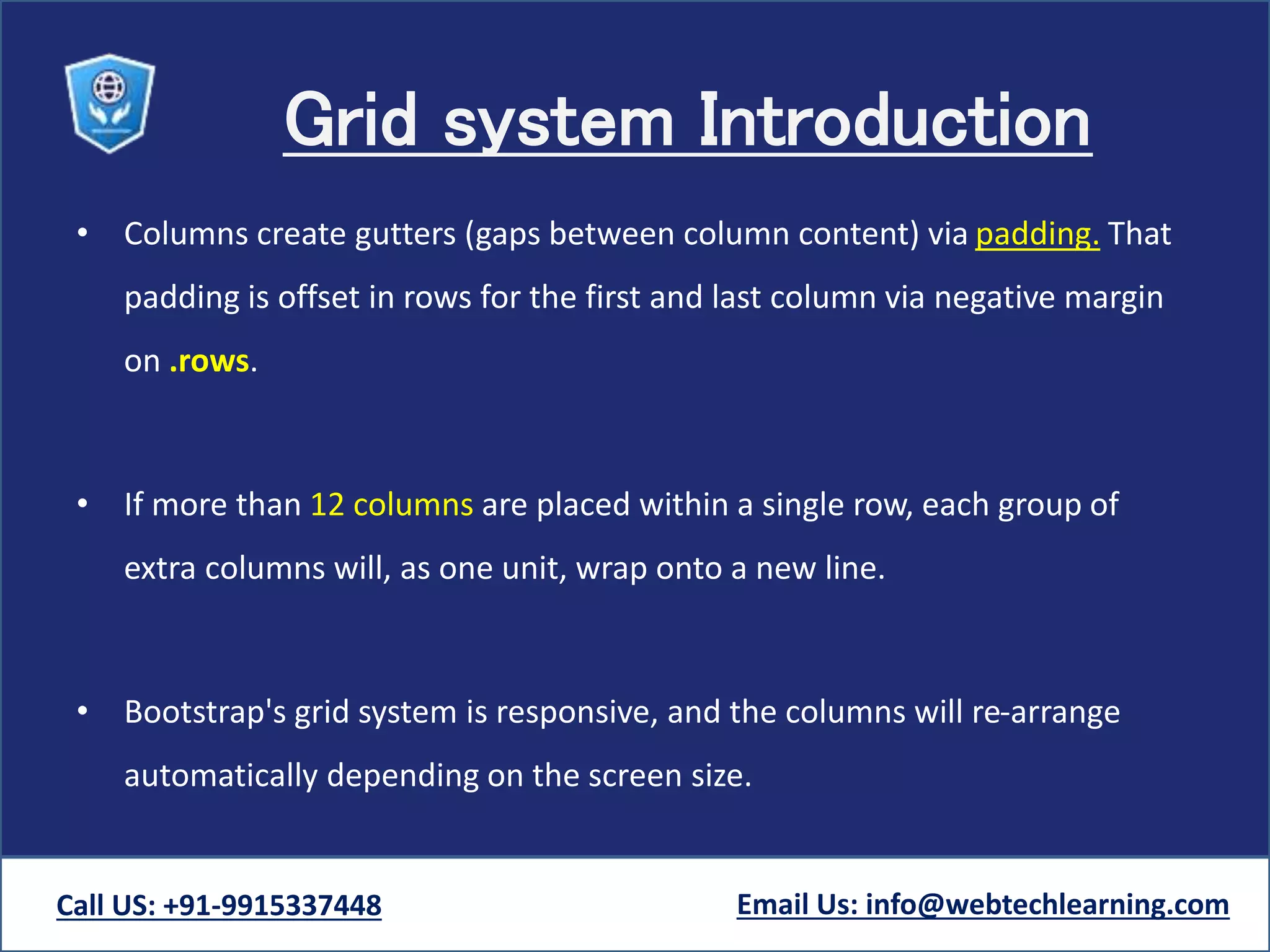 Grid system Introduction

• Columns create gutters (gaps between column content) via padding. That padding is offset in rows for the first and last column via negative margin on .rows.

• If more than 12 columns are placed within a single row, each group of extra columns will, as one unit, wrap onto a new line.

• Bootstrap's grid system is responsive, and the columns will re-arrange automatically depending on the screen size.

Call US: +91-9915337448

Email Us: info@webtechlearning.com